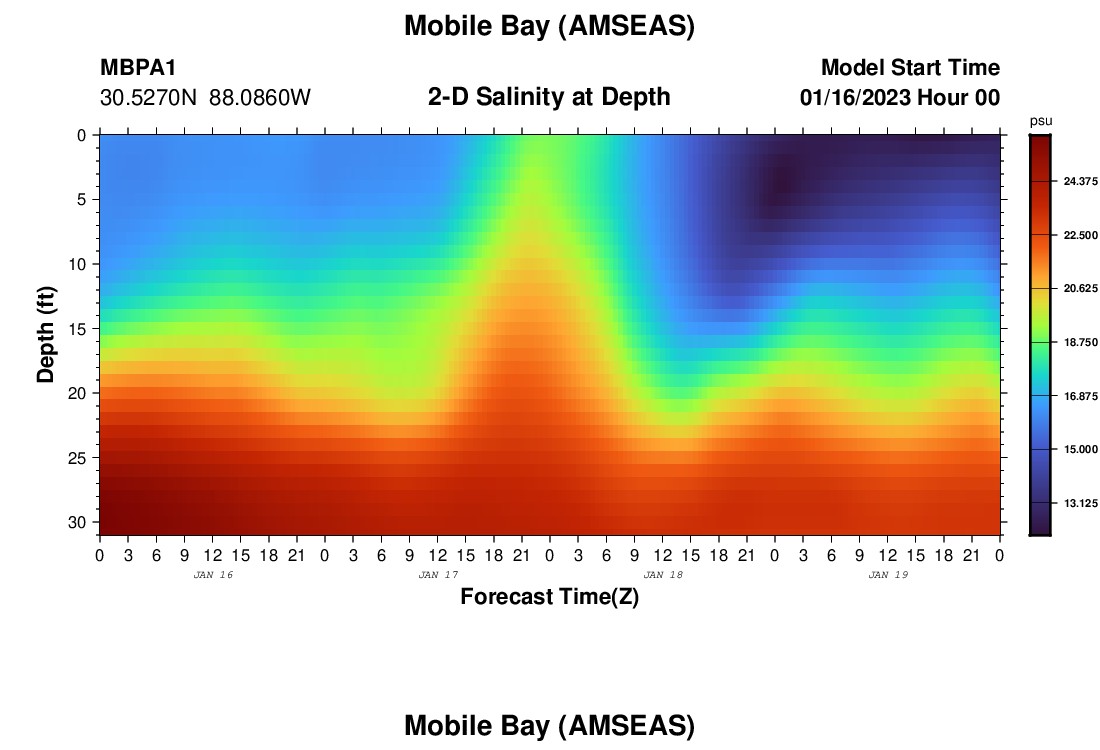 Mobile Bay (AMSEAS)

MBPA1
30.5270N 88.0860W

2-D Salinity at Depth

Model Start Time
01/16/2023 Hour 00

psu
24.375
22.500
20.625
18.750
16.875
15.000
13.125

Depth (ft)
0
5
10
15
20
25
30

0 3 6 9 12 15 18 21 0 3 6 9 12 15 18 21 0 3 6 9 12 15 18 21 0 3 6 9 12 15 18 21 0
JAN 16
JAN 17
JAN 18
JAN 19

Forecast Time(Z)

Mobile Bay (AMSEAS)